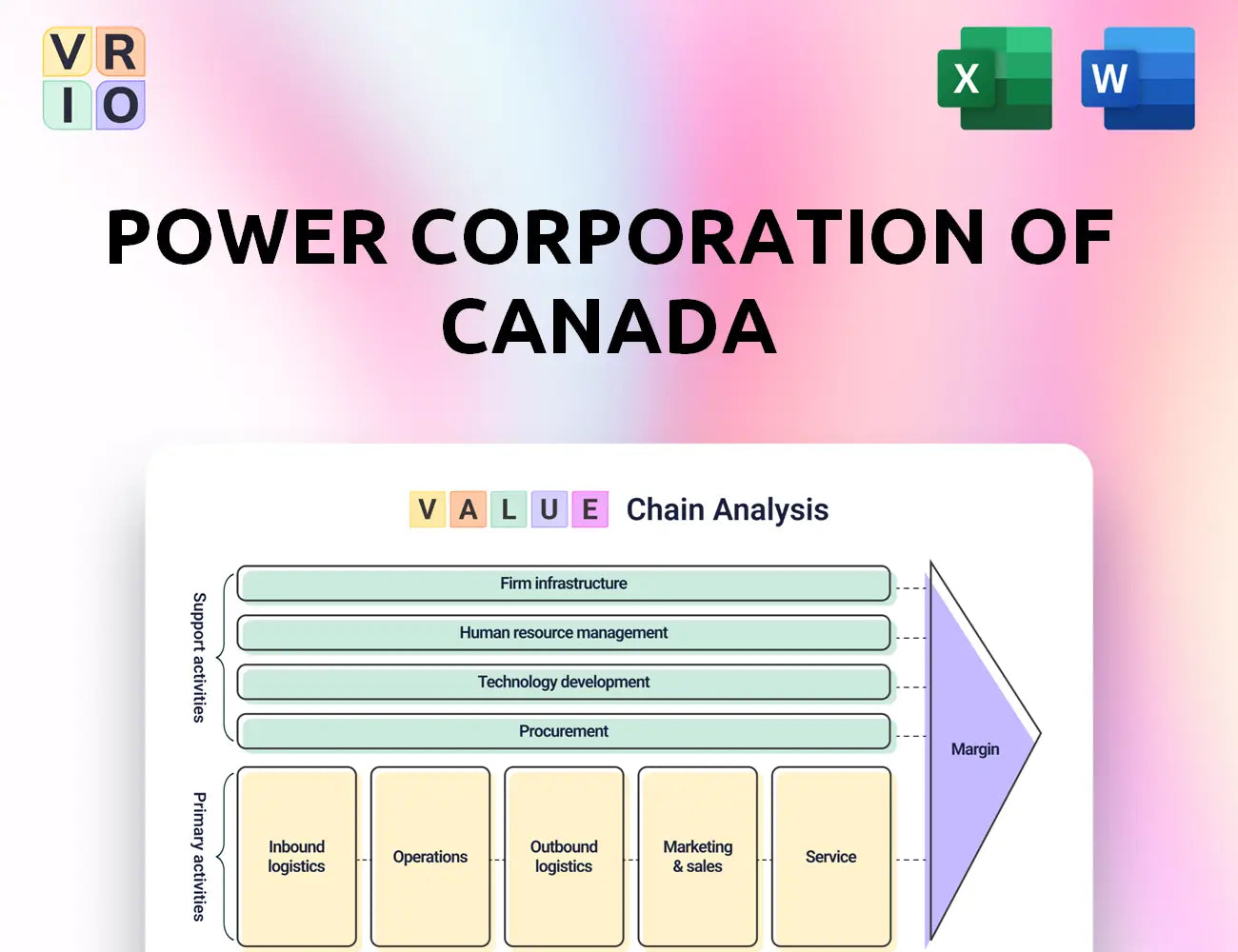 V R
I O

X

W

POWER CORPORATION OF CANADA

V A L U E Chain Analysis

Support activities

Firm infrastructure

Human resource management

Technology development

Procurement

Primary activities

Inbound logistics

Operations

Outbound logistics

Marketing & sales

Service

Margin